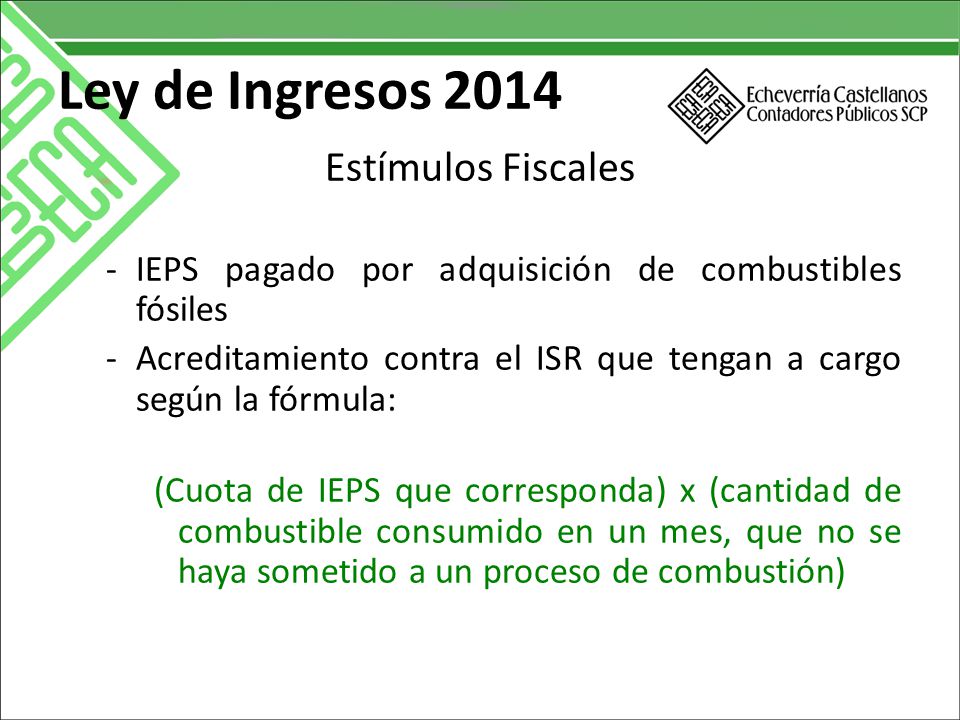 Ley de Ingresos 2014

Echeverría Castellanos
Contadores Públicos SCP

Estímulos Fiscales

- IEPS pagado por adquisición de combustibles fósiles
- Acreditamiento contra el ISR que tengan a cargo según la fórmula:

(Cuota de IEPS que corresponda) x (cantidad de combustible consumido en un mes, que no se haya sometido a un proceso de combustión)